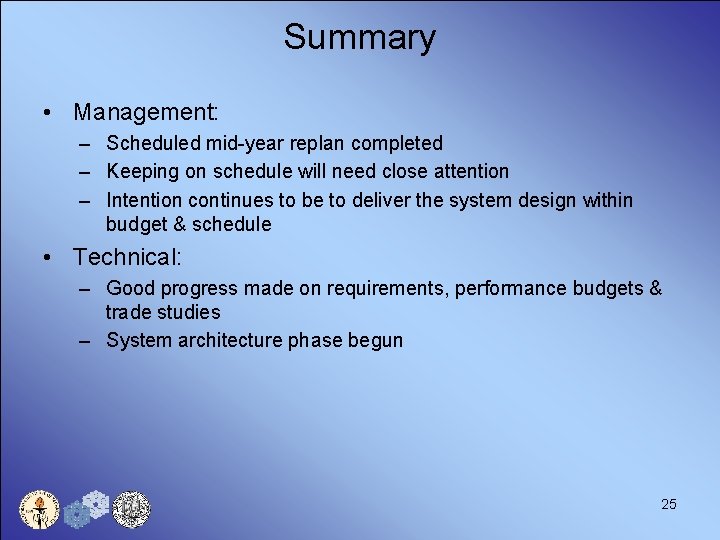 Summary

• Management:
– Scheduled mid-year replan completed
– Keeping on schedule will need close attention
– Intention continues to be to deliver the system design within budget & schedule

• Technical:
– Good progress made on requirements, performance budgets & trade studies
– System architecture phase begun

25